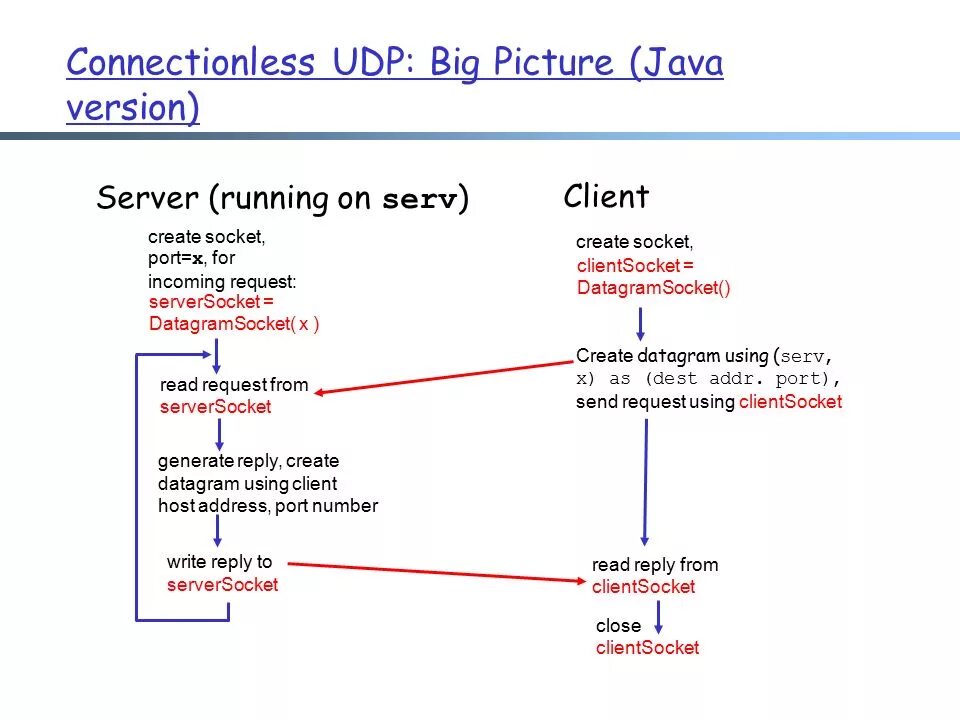 Connectionless UDP: Big Picture (Java version)

Server (running on serv)

create socket, port=x, for incoming request:
serverSocket = DatagramSocket( x )

read request from serverSocket

generate reply, create datagram using client host address, port number

write reply to serverSocket

Client

create socket,
clientSocket = DatagramSocket()

Create datagram using (serv, x) as (dest addr. port), send request using clientSocket

read reply from clientSocket

close clientSocket